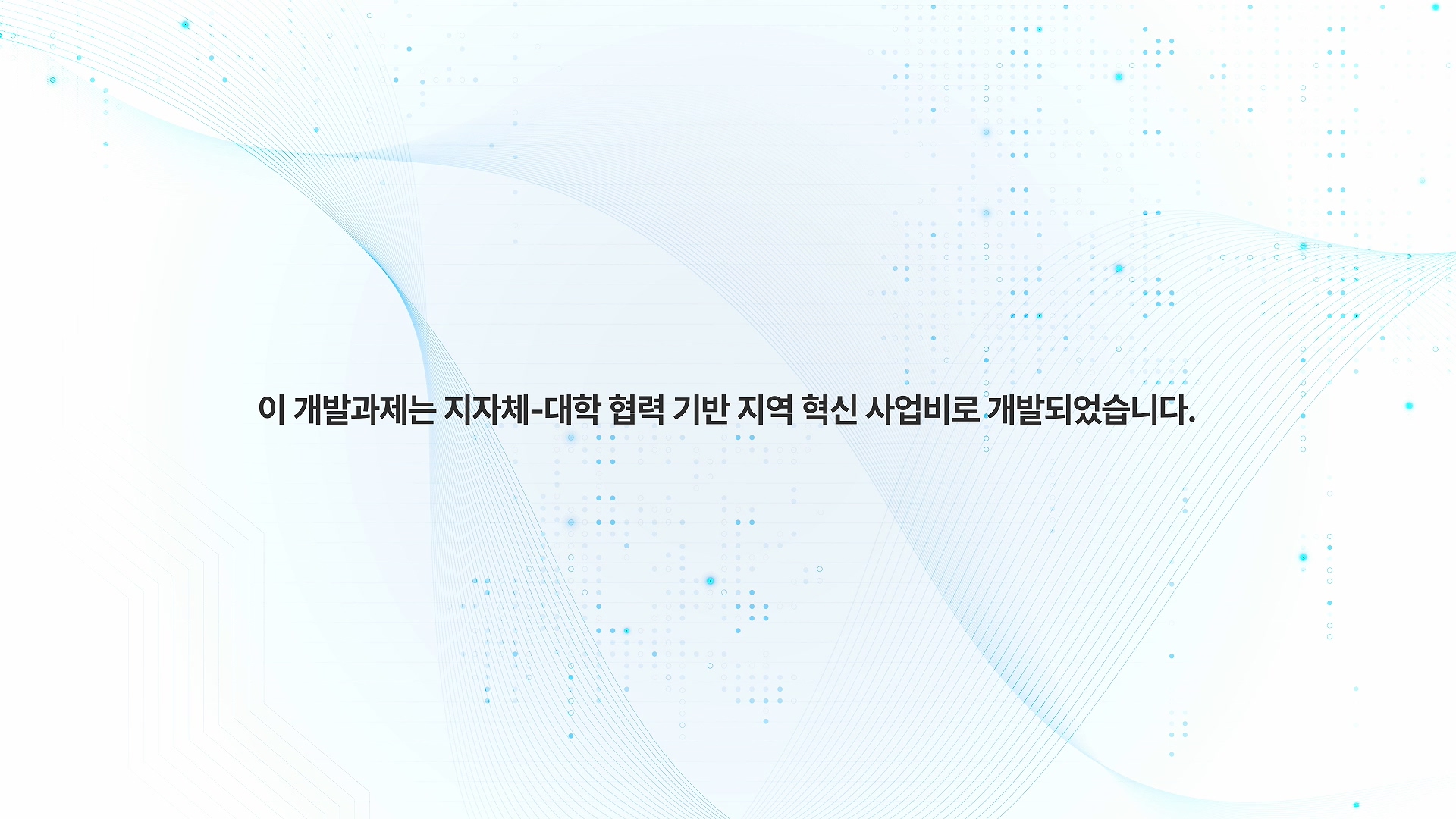 이 개발과제는 지자체-대학 협력 기반 지역 혁신 사업비로 개발되었습니다.